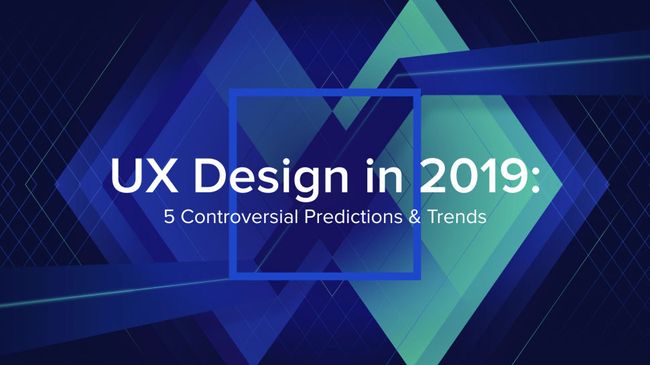 UX Design in 2019:

5 Controversial Predictions & Trends